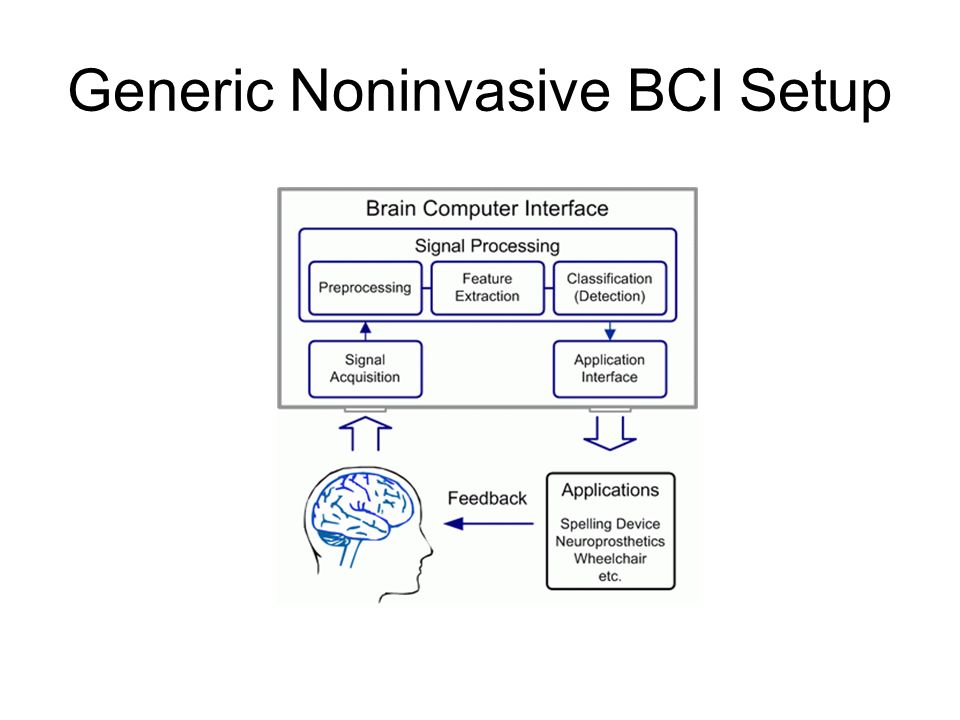 Generic Noninvasive BCI Setup

Brain Computer Interface

Signal Processing

Preprocessing

Feature Extraction

Classification (Detection)

Signal Acquisition

Application Interface

Feedback

Applications

Spelling Device
Neuroprosthetics
Wheelchair
etc.